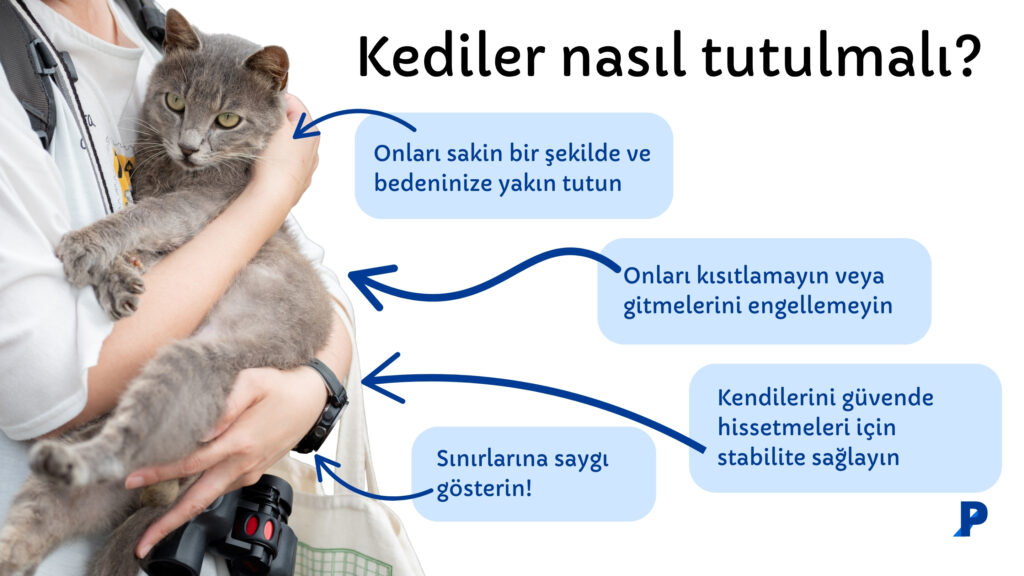 Kediler nasıl tutulmalı?

Onları sakin bir şekilde ve bedeninize yakın tutun

Onları kısıtlamayın veya gitmelerini engellemeyin

Kendilerini güvende hissetmeleri için stabilite sağlayın

Sınırlarına saygı gösterin!

P